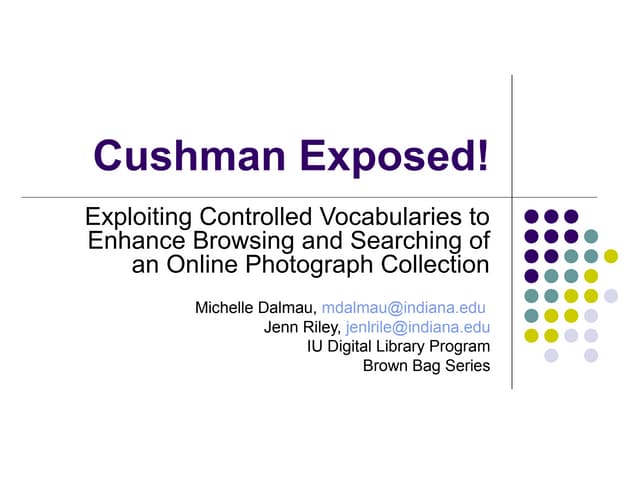 Cushman Exposed!

Exploiting Controlled Vocabularies to Enhance Browsing and Searching of an Online Photograph Collection

Michelle Dalmau, mdalmau@indiana.edu
Jenn Riley, jenlrile@indiana.edu
IU Digital Library Program
Brown Bag Series